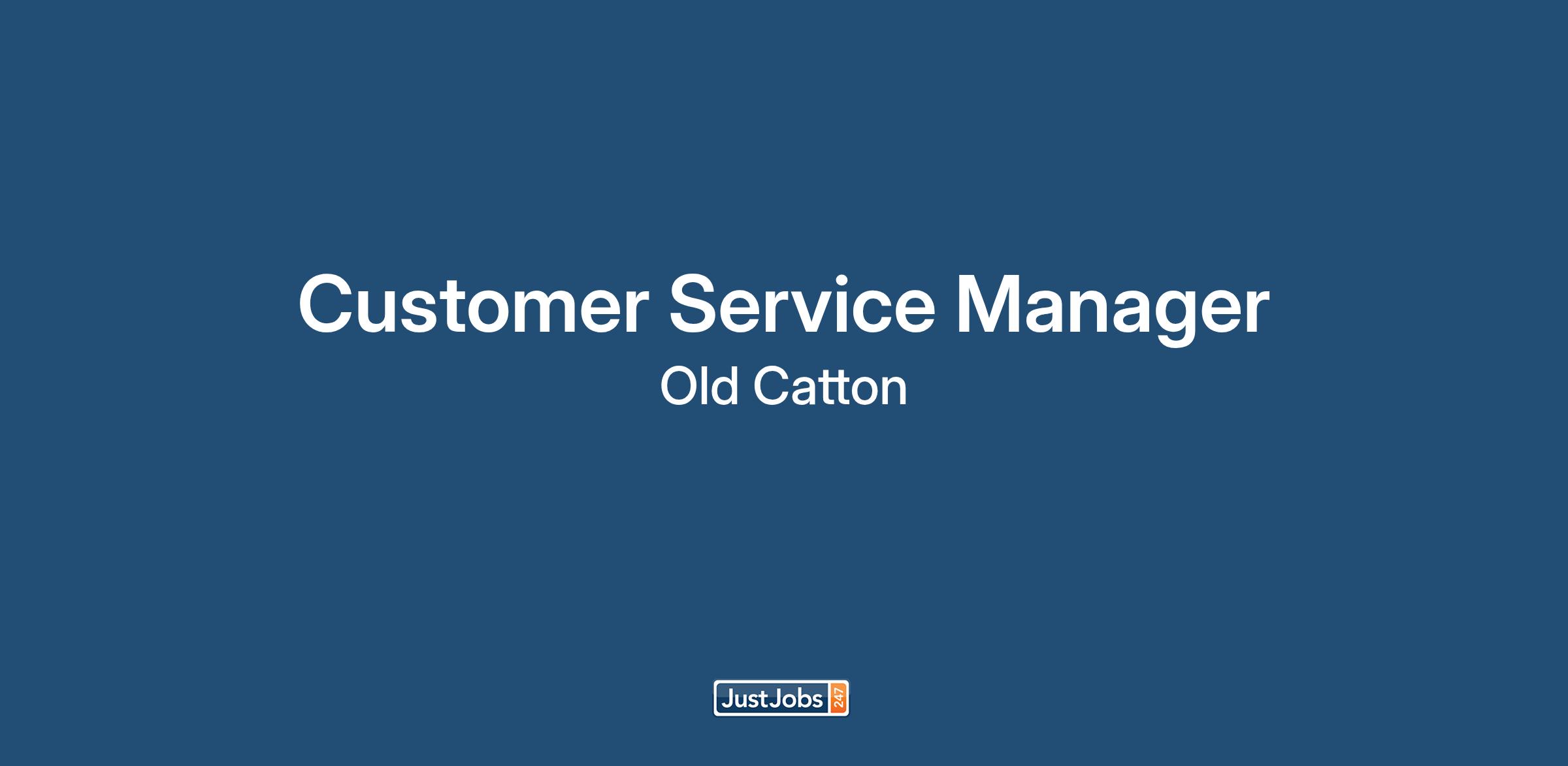 Customer Service Manager

Old Catton

JustJobs 247